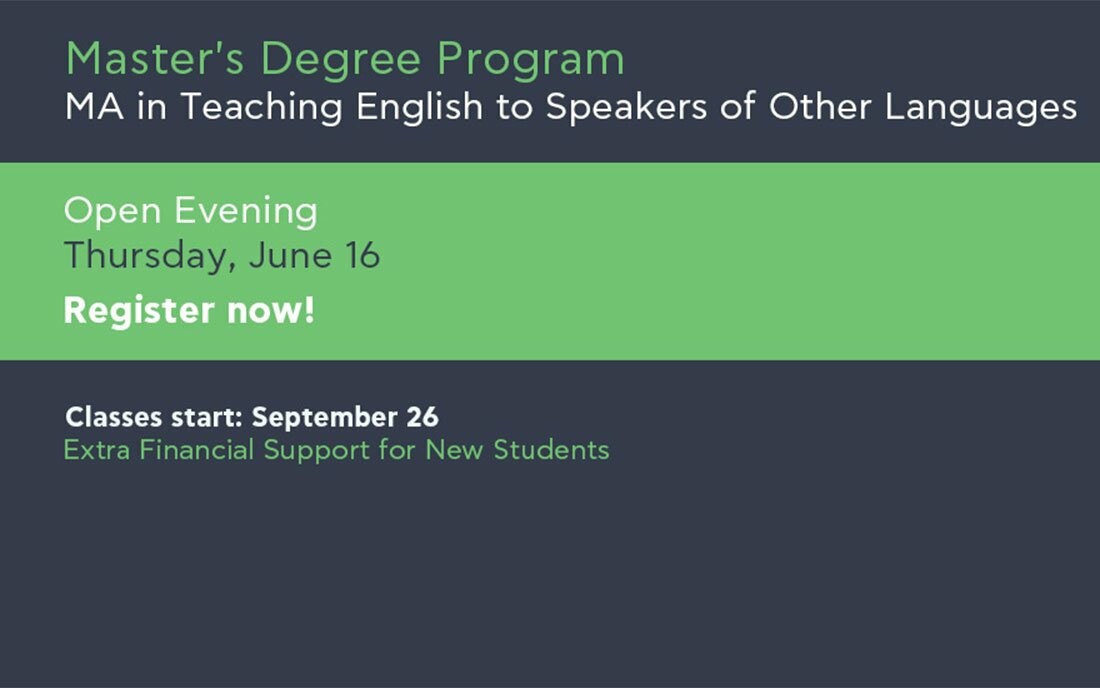 Master's Degree Program
MA in Teaching English to Speakers of Other Languages

Open Evening
Thursday, June 16
Register now!

Classes start: September 26
Extra Financial Support for New Students